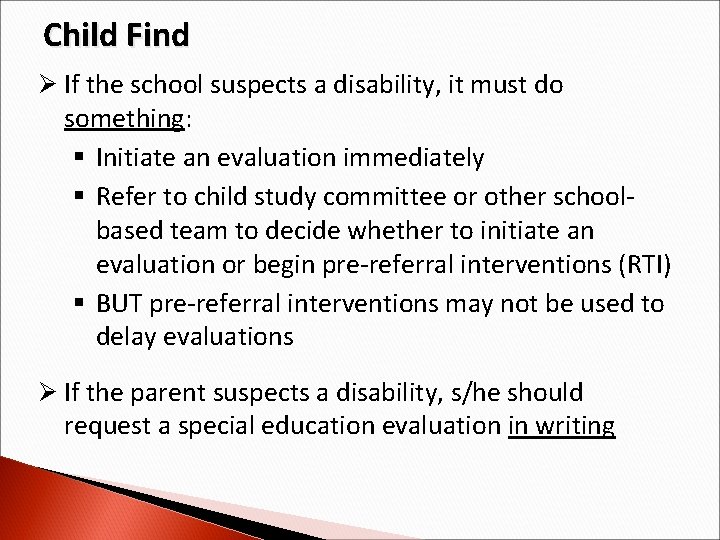 Child Find

➢ If the school suspects a disability, it must do something:

▪ Initiate an evaluation immediately

▪ Refer to child study committee or other school-based team to decide whether to initiate an evaluation or begin pre-referral interventions (RTI)

▪ BUT pre-referral interventions may not be used to delay evaluations

➢ If the parent suspects a disability, s/he should request a special education evaluation in writing